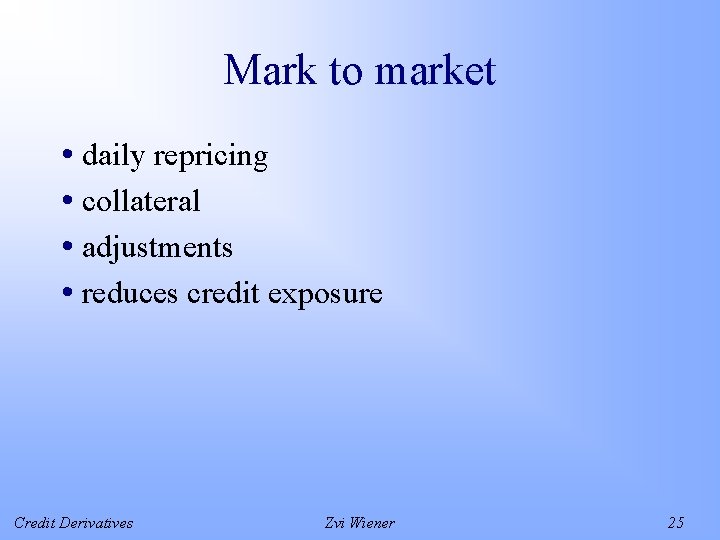 Mark to market

• daily repricing
• collateral
• adjustments
• reduces credit exposure

Credit Derivatives Zvi Wiener 25